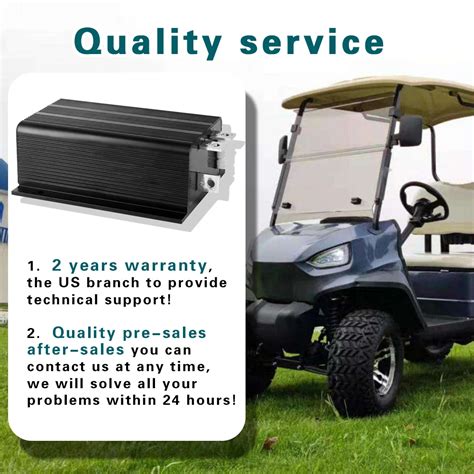 Quality service

1. 2 years warranty, the US branch to provide technical support!

2. Quality pre-sales after-sales you can contact us at any time, we will solve all your problems within 24 hours!